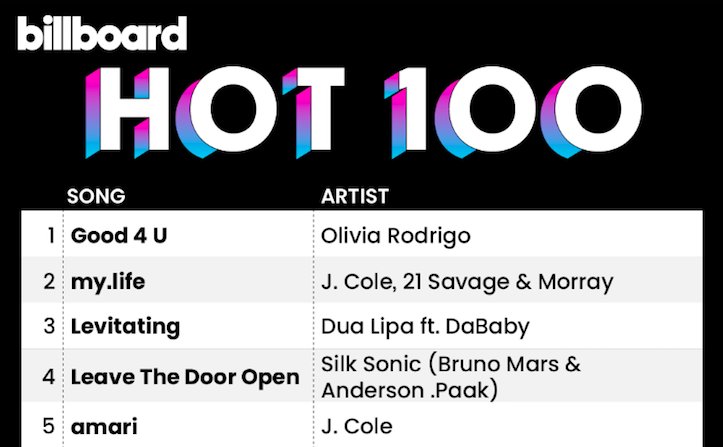 billboard

HOT 100

| | SONG | ARTIST |
|---|---|---|
| 1 | Good 4 U | Olivia Rodrigo |
| 2 | my.life | J. Cole, 21 Savage & Morray |
| 3 | Levitating | Dua Lipa ft. DaBaby |
| 4 | Leave The Door Open | Silk Sonic (Bruno Mars & Anderson .Paak) |
| 5 | amari | J. Cole |